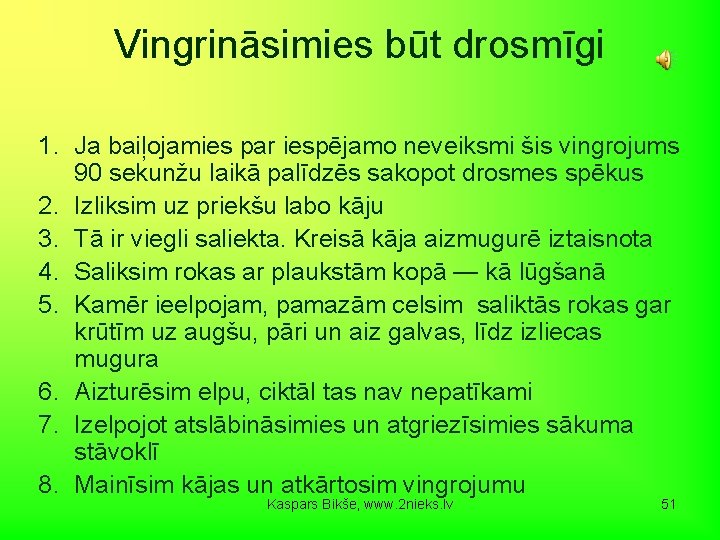 Vingrināsimies būt drosmīgi

1. Ja baiļojamies par iespējamo neveiksmi šis vingrojums 90 sekunžu laikā palīdzēs sakopot drosmes spēkus
2. Izliksim uz priekšu labo kāju
3. Tā ir viegli saliekta. Kreisā kāja aizmugurē iztaisnota
4. Saliksim rokas ar plaukstām kopā — kā lūgšanā
5. Kamēr ieelpojam, pamazām celsim saliktās rokas gar krūtīm uz augšu, pāri un aiz galvas, līdz izliecas mugura
6. Aizturēsim elpu, ciktāl tas nav nepatīkami
7. Izelpojot atslābināsimies un atgriezīsimies sākuma stāvoklī
8. Mainīsim kājas un atkārtosim vingrojumu

Kaspars Bikše, www.2nieks.lv

51